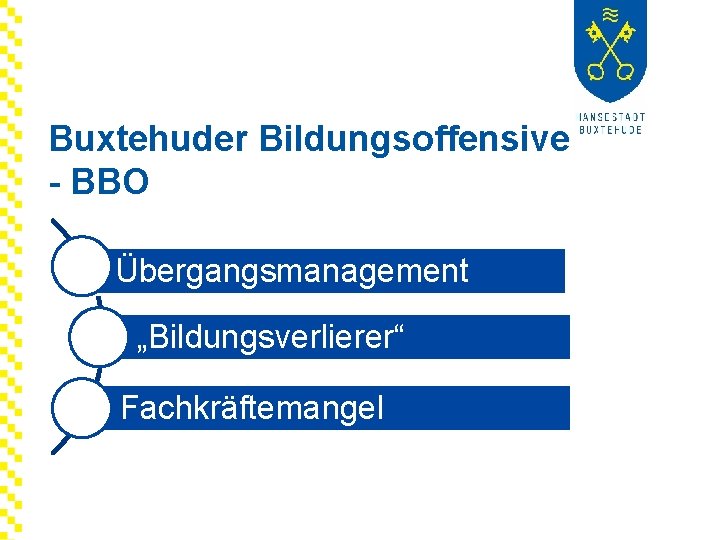 HANSESTADT
BUXTEHUDE

Buxtehuder Bildungsoffensive - BBO

Übergangsmanagement

„Bildungsverlierer“

Fachkräftemangel